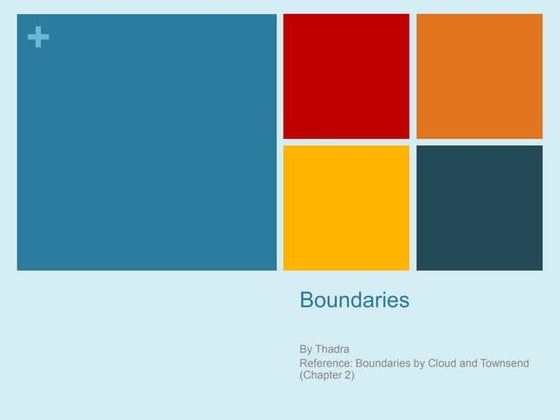 +

Boundaries

By Thadra
Reference: Boundaries by Cloud and Townsend (Chapter 2)